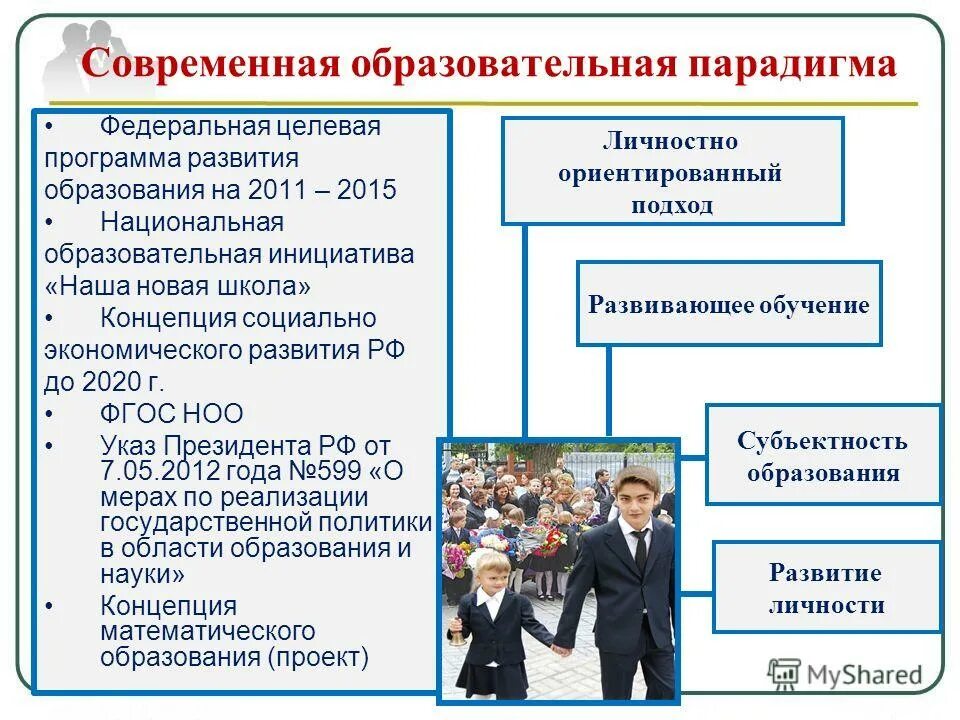 Современная образовательная парадигма

• Федеральная целевая программа развития образования на 2011 – 2015
• Национальная образовательная инициатива «Наша новая школа»
• Концепция социально экономического развития РФ до 2020 г.
• ФГОС НОО
• Указ Президента РФ от 7.05.2012 года №599 «О мерах по реализации государственной политики в области образования и науки»
• Концепция математического образования (проект)

Личностно ориентированный подход

Развивающее обучение

Субъектность образования

Развитие личности

MyShared